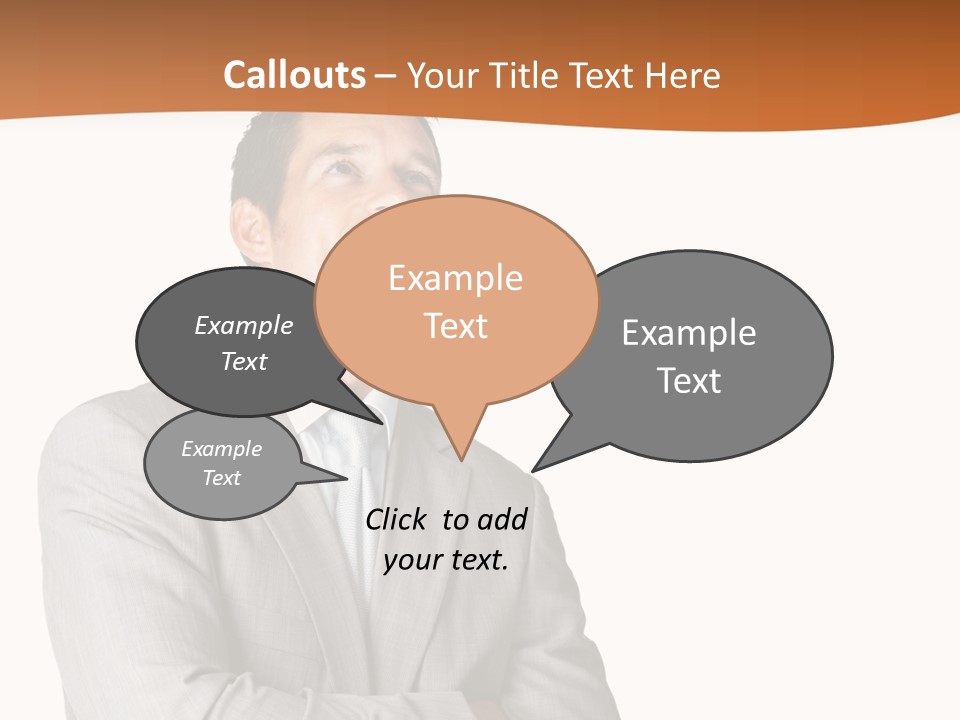 Callouts – Your Title Text Here

Example Text

Example Text

Example Text

Example Text

Click to add your text.